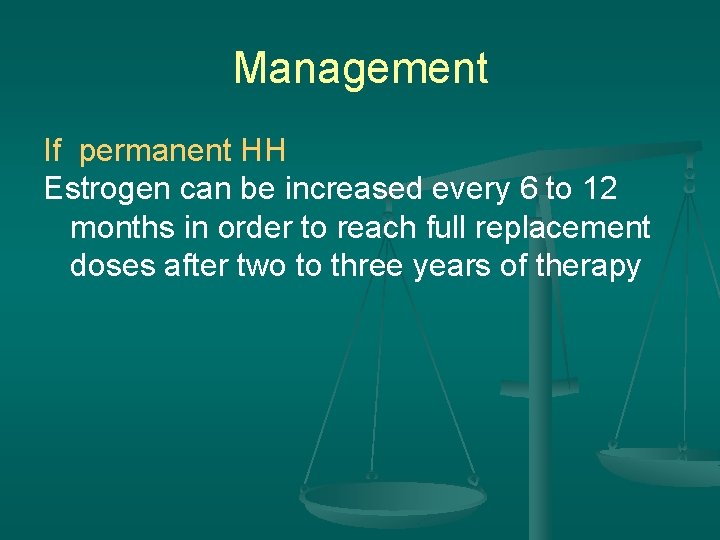 Management

If  permanent HH

Estrogen can be increased every 6 to 12 months in order to reach full replacement doses after two to three years of therapy